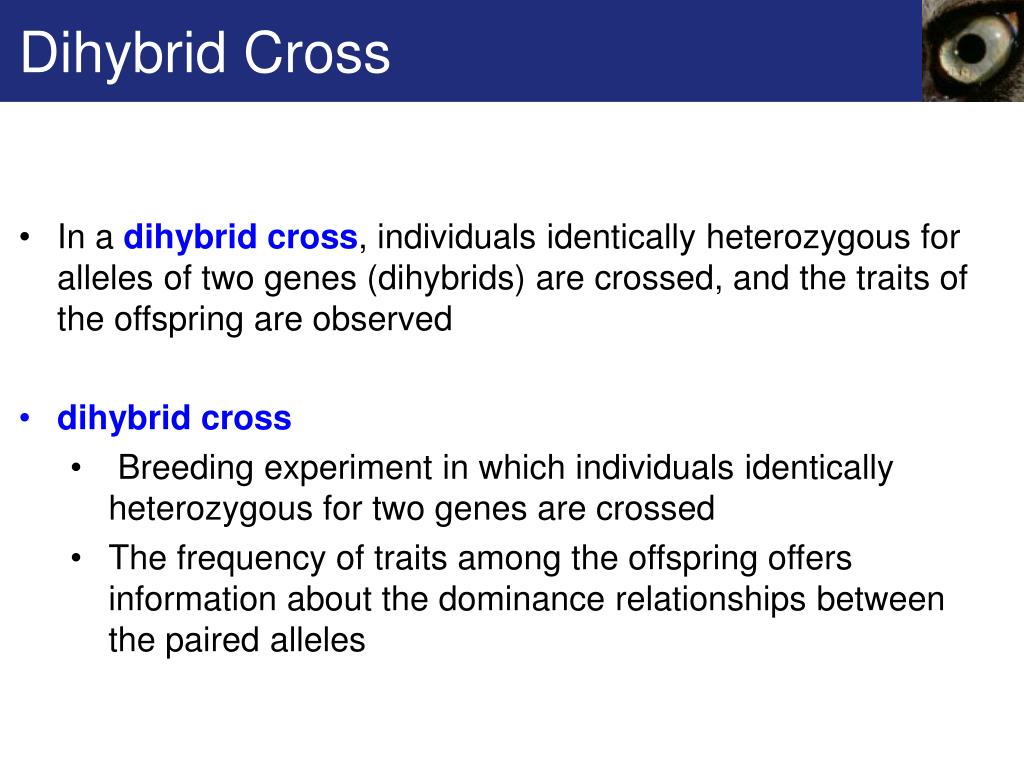 Dihybrid Cross

• In a dihybrid cross, individuals identically heterozygous for alleles of two genes (dihybrids) are crossed, and the traits of the offspring are observed

• dihybrid cross
  • Breeding experiment in which individuals identically heterozygous for two genes are crossed
  • The frequency of traits among the offspring offers information about the dominance relationships between the paired alleles